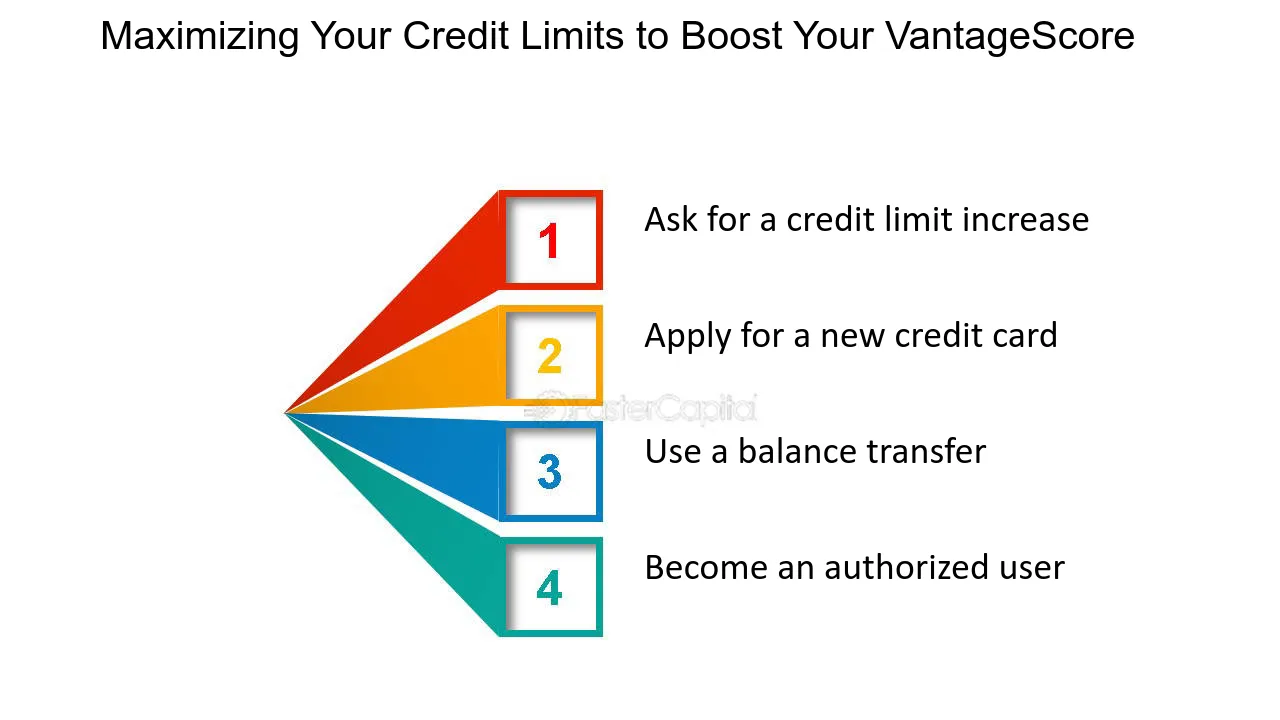 Maximizing Your Credit Limits to Boost Your VantageScore

1
Ask for a credit limit increase

2
Apply for a new credit card

3
Use a balance transfer

4
Become an authorized user

FasterCapital